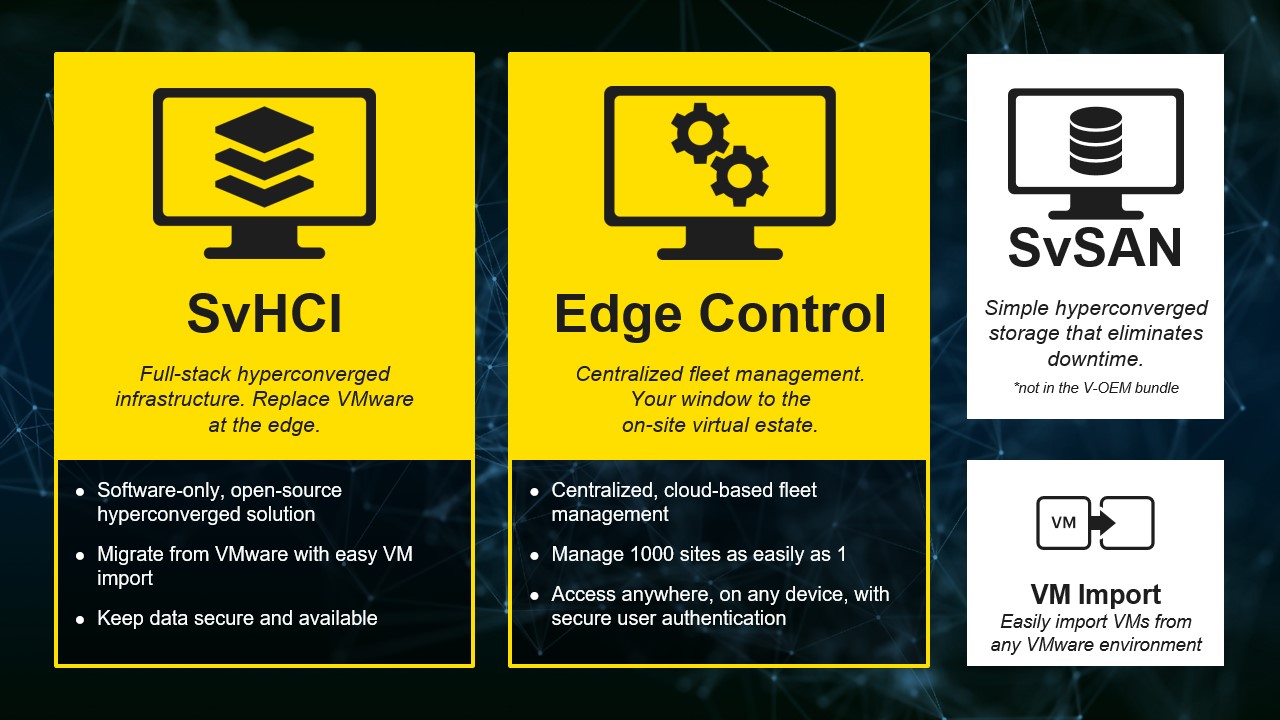 SvHCI

Full-stack hyperconverged infrastructure. Replace VMware at the edge.

- Software-only, open-source hyperconverged solution
- Migrate from VMware with easy VM import
- Keep data secure and available

Edge Control

Centralized fleet management. Your window to the on-site virtual estate.

- Centralized, cloud-based fleet management
- Manage 1000 sites as easily as 1
- Access anywhere, on any device, with secure user authentication

SvSAN

Simple hyperconverged storage that eliminates downtime.

*not in the V-OEM bundle

VM

VM Import

Easily import VMs from any VMware environment